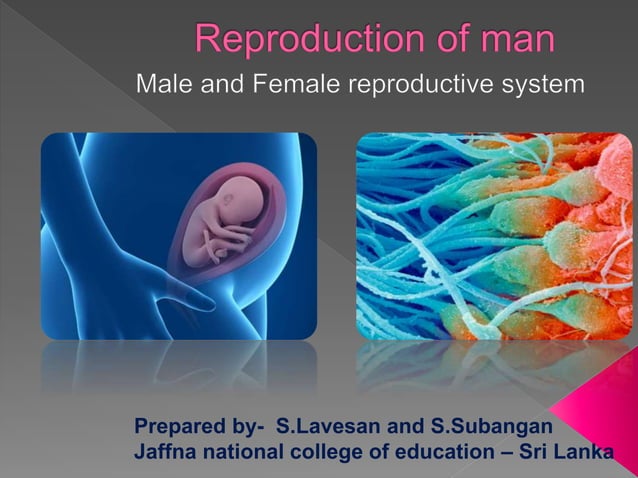 Reproduction of man

Male and Female reproductive system

Prepared by- S.Lavesan and S.Subangan
Jaffna national college of education – Sri Lanka